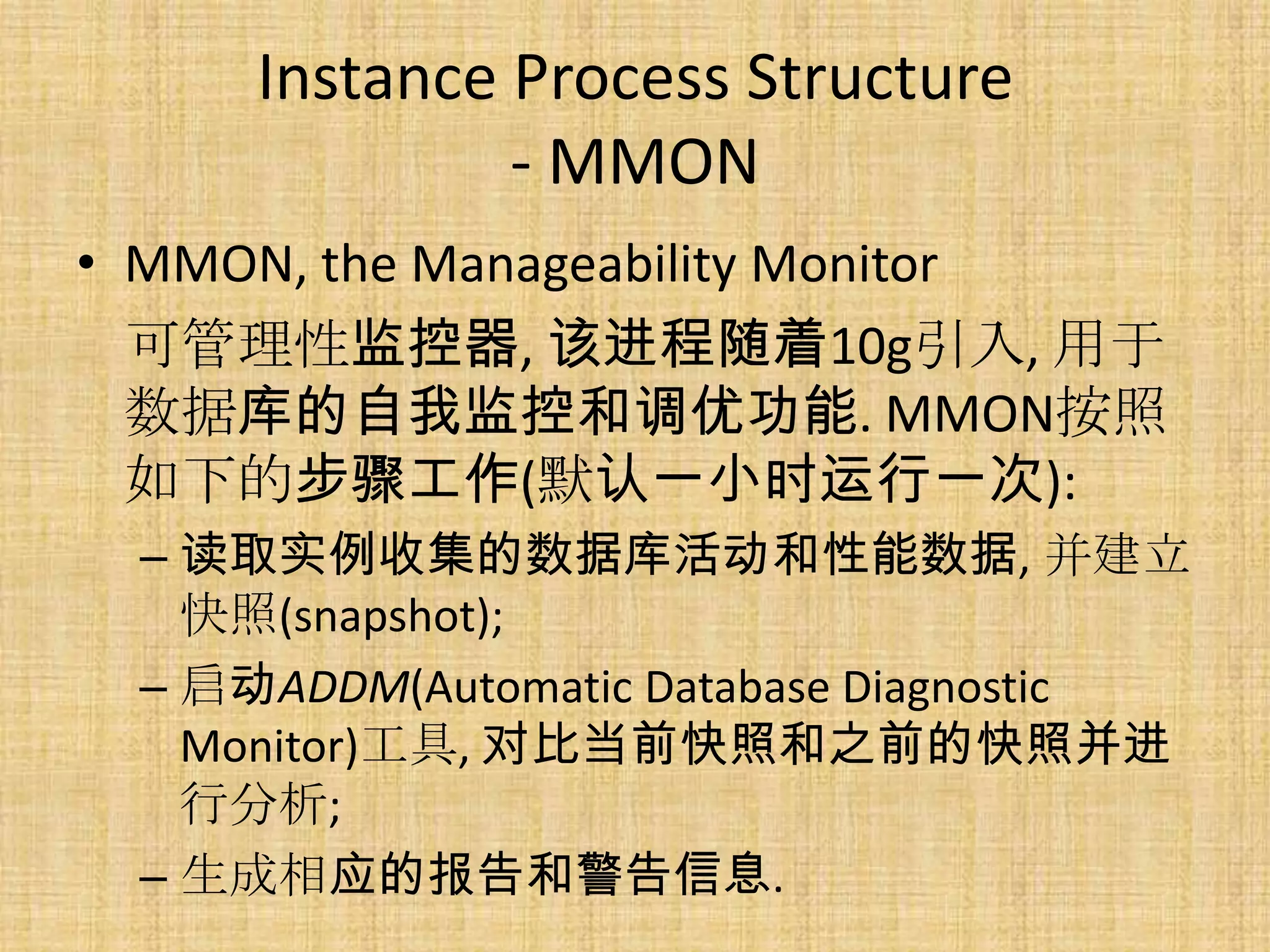 Instance Process Structure - MMON

• MMON, the Manageability Monitor

可管理性监控器, 该进程随着10g引入, 用于数据库的自我监控和调优功能. MMON按照如下的步骤工作(默认一小时运行一次):

– 读取实例收集的数据库活动和性能数据, 并建立快照(snapshot);

– 启动ADDM(Automatic Database Diagnostic Monitor)工具, 对比当前快照和之前的快照并进行分析;

– 生成相应的报告和警告信息.